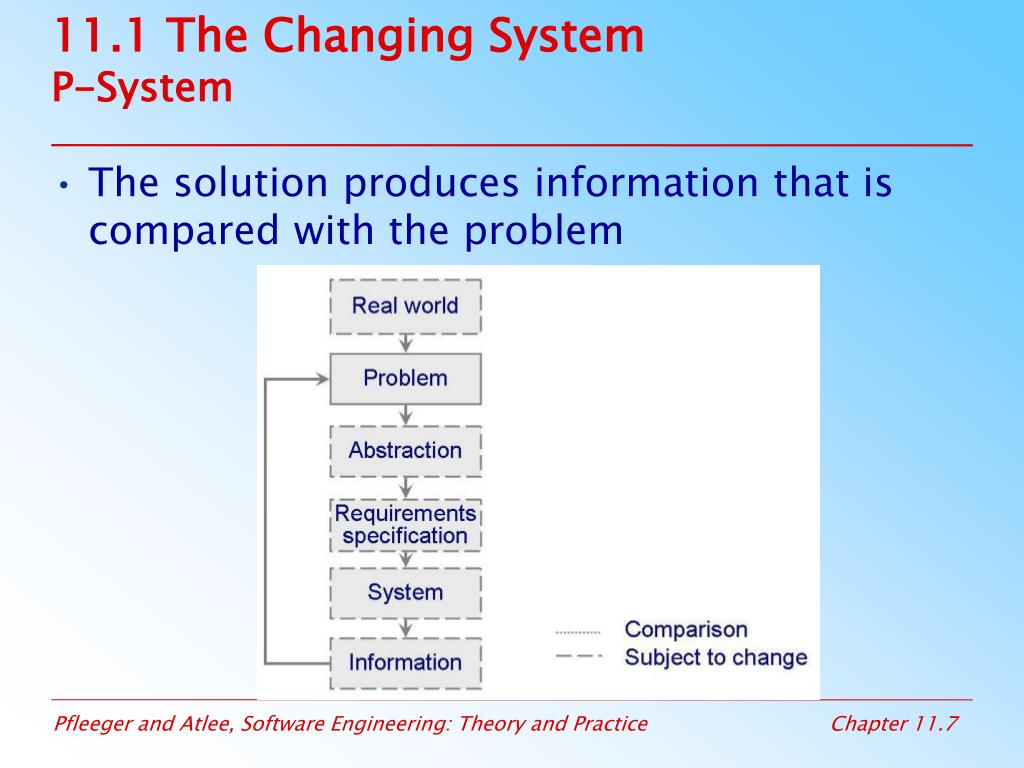 11.1 The Changing System
P-System

• The solution produces information that is compared with the problem

Real world

Problem

Abstraction

Requirements specification

System

Information

Comparison
Subject to change

Pfleeger and Atlee, Software Engineering: Theory and Practice

Chapter 11.7